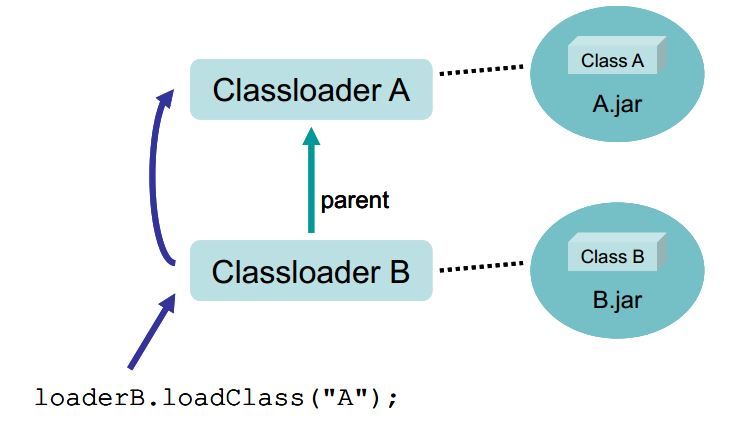 Classloader A

Class A

A.jar

parent

Classloader B

Class B

B.jar

loaderB.loadClass("A");